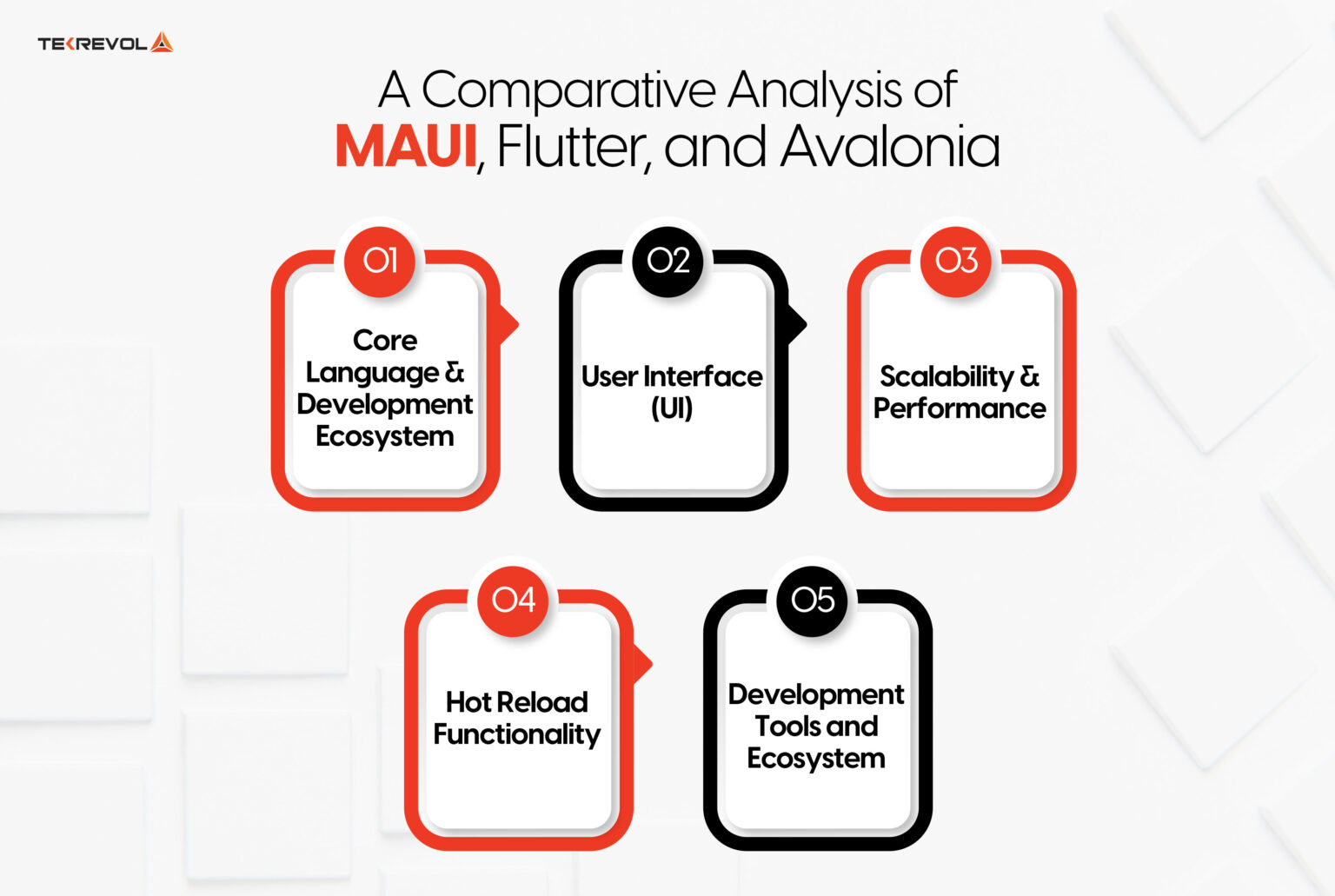 TEKREVOL

A Comparative Analysis of MAUI, Flutter, and Avalonia

01
Core Language & Development Ecosystem

02
User Interface (UI)

03
Scalability & Performance

04
Hot Reload Functionality

05
Development Tools and Ecosystem